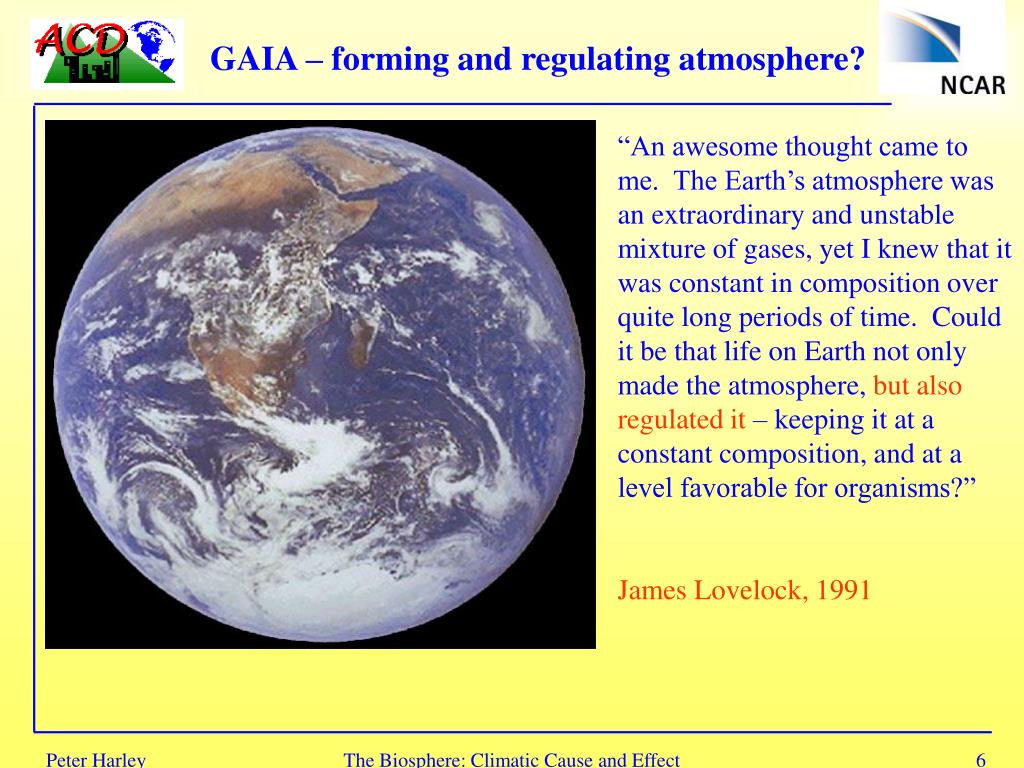 ACD

GAIA – forming and regulating atmosphere?

NCAR

“An awesome thought came to me. The Earth’s atmosphere was an extraordinary and unstable mixture of gases, yet I knew that it was constant in composition over quite long periods of time. Could it be that life on Earth not only made the atmosphere, but also regulated it – keeping it at a constant composition, and at a level favorable for organisms?”

James Lovelock, 1991

Peter Harley

The Biosphere: Climatic Cause and Effect

6